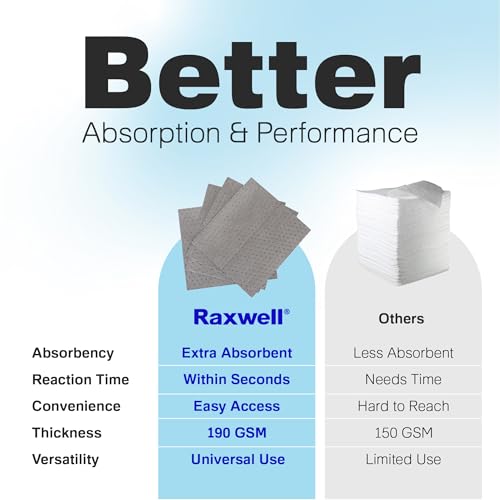 Better
Absorption & Performance

| | Raxwell® | Others |
|---|---|---|
| Absorbency | Extra Absorbent | Less Absorbent |
| Reaction Time | Within Seconds | Needs Time |
| Convenience | Easy Access | Hard to Reach |
| Thickness | 190 GSM | 150 GSM |
| Versatility | Universal Use | Limited Use |